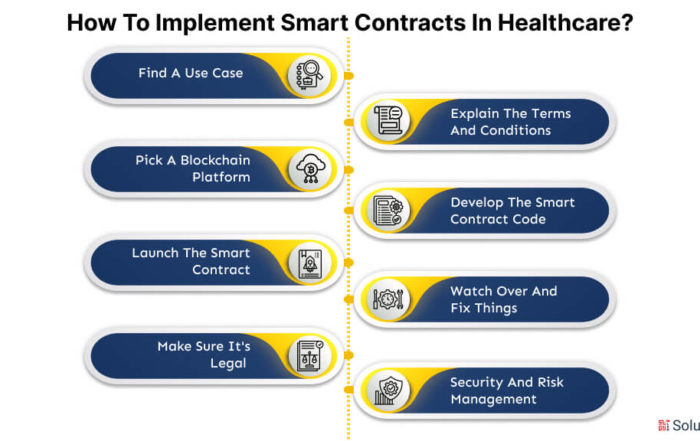 How To Implement Smart Contracts In Healthcare?

Find A Use Case

Explain The Terms And Conditions

Pick A Blockchain Platform

Develop The Smart Contract Code

Launch The Smart Contract

Watch Over And Fix Things

Make Sure It's Legal

Security And Risk Management

Solu